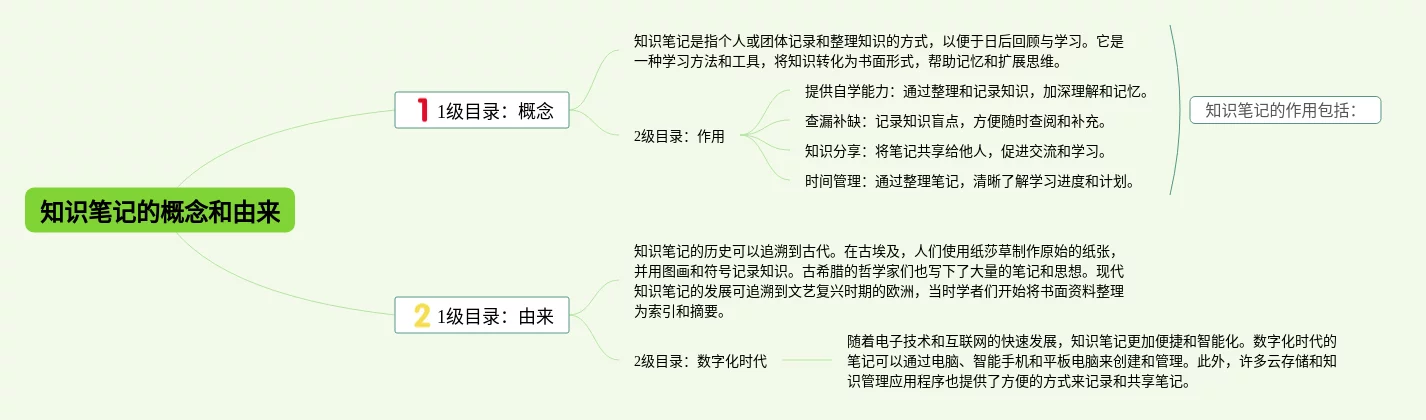 知识笔记的概念和由来

1 1级目录：概念

知识笔记是指个人或团体记录和整理知识的方式，以便于日后回顾与学习。它是一种学习方法和工具，将知识转化为书面形式，帮助记忆和扩展思维。

2级目录：作用

提供自学能力：通过整理和记录知识，加深理解和记忆。

查漏补缺：记录知识盲点，方便随时查阅和补充。

知识分享：将笔记共享给他人，促进交流和学习。

时间管理：通过整理笔记，清晰了解学习进度和计划。

知识笔记的作用包括：

2 1级目录：由来

知识笔记的历史可以追溯到古代。在古埃及，人们使用纸莎草制作原始的纸张，并用图画和符号记录知识。古希腊的哲学家们也写下了大量的笔记和思想。现代知识笔记的发展可追溯到文艺复兴时期的欧洲，当时学者们开始将书面资料整理为索引和摘要。

2级目录：数字化时代

随着电子技术和互联网的快速发展，知识笔记更加便捷和智能化。数字化时代的笔记可以通过电脑、智能手机和平板电脑来创建和管理。此外，许多云存储和知识管理应用程序也提供了方便的方式来记录和共享笔记。